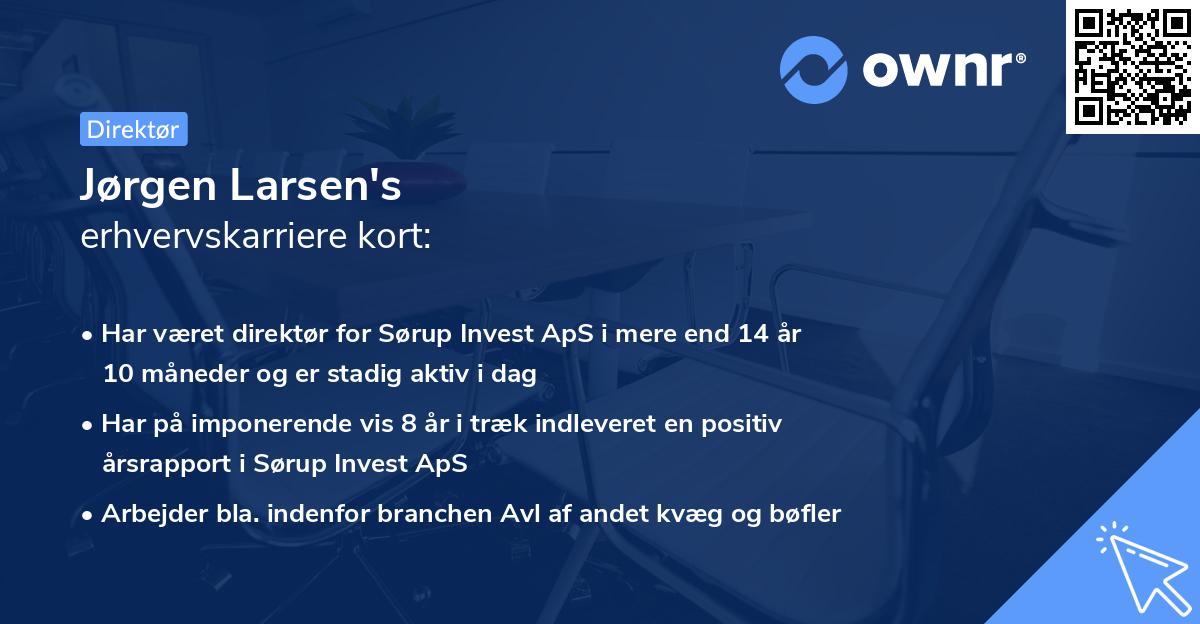 ownr®

Direktør

Jørgen Larsen's
erhvervskarriere kort:

• Har været direktør for Sørup Invest ApS i mere end 14 år 10 måneder og er stadig aktiv i dag
• Har på imponerende vis 8 år i træk indleveret en positiv årsrapport i Sørup Invest ApS
• Arbejder bla. indenfor branchen Avl af andet kvæg og bøfler